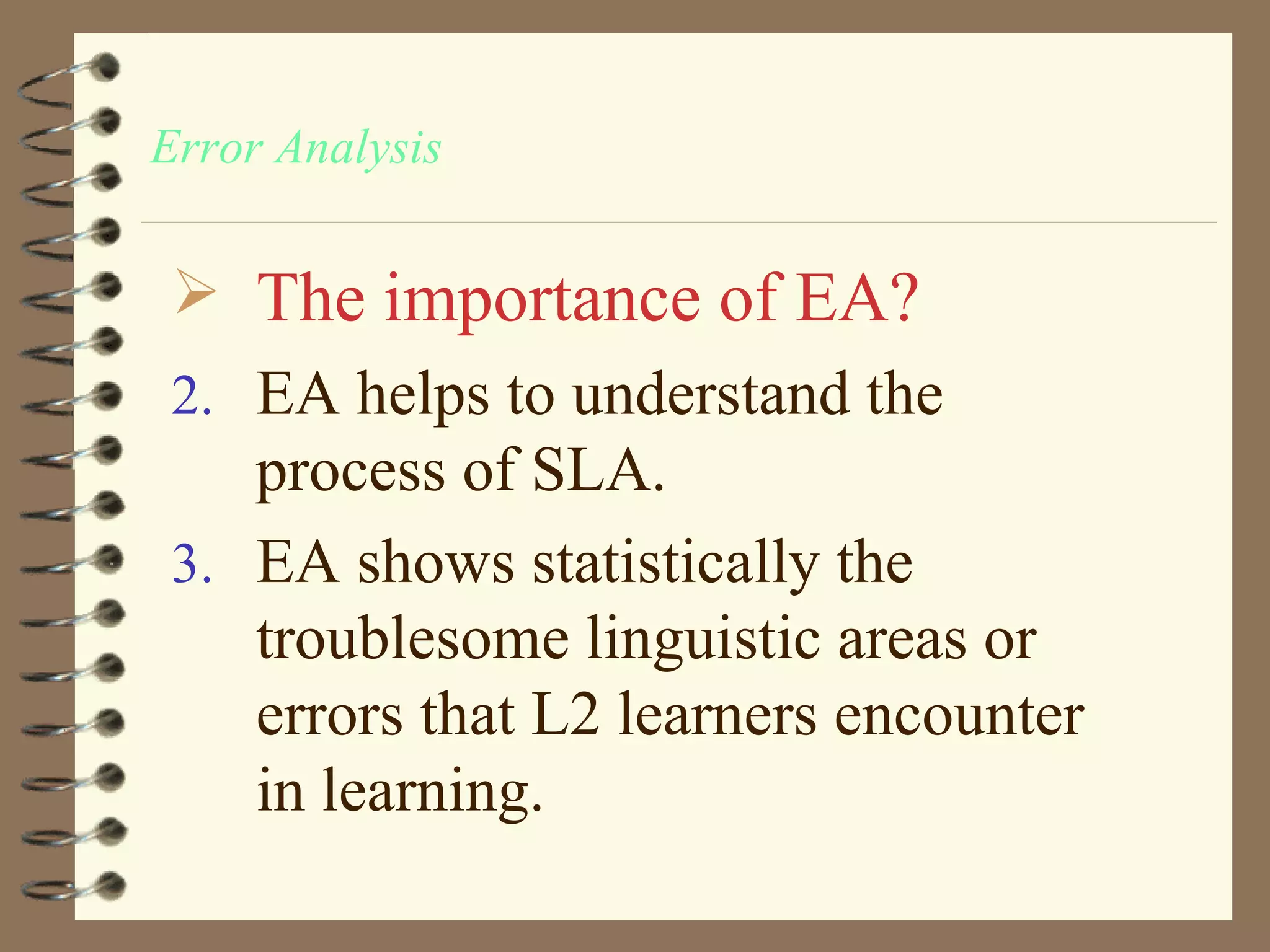 Error Analysis

➢ The importance of EA?

2. EA helps to understand the process of SLA.

3. EA shows statistically the troublesome linguistic areas or errors that L2 learners encounter in learning.